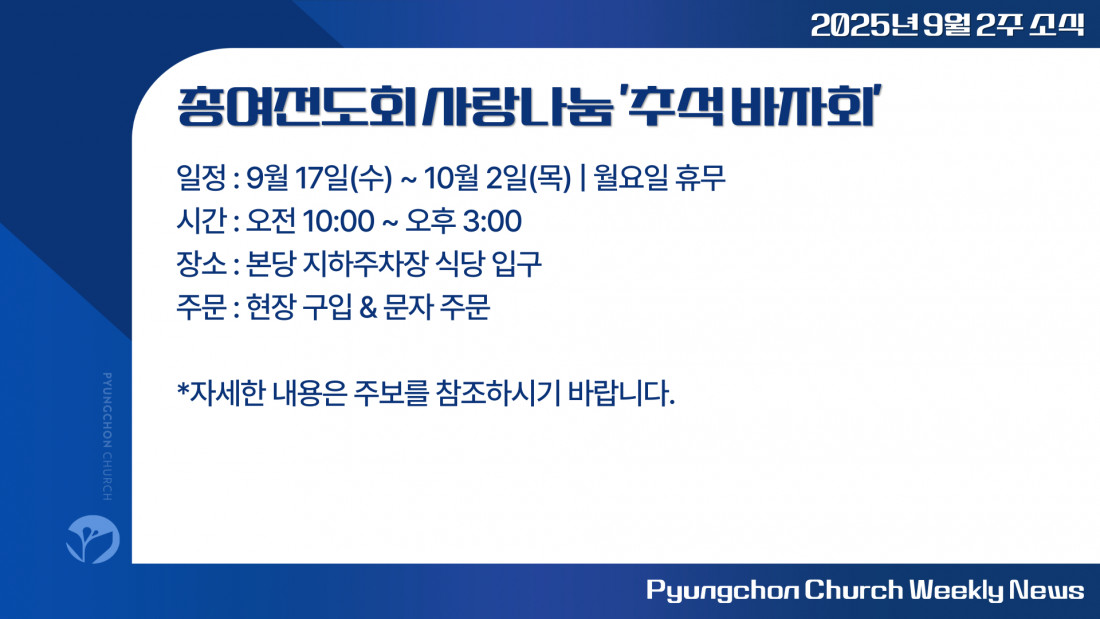 2025년 9월 2주 소식

총여전도회 사랑나눔 '추석 바자회'

일정 : 9월 17일(수) ~ 10월 2일(목) | 월요일 휴무
시간 : 오전 10:00 ~ 오후 3:00
장소 : 본당 지하주차장 식당 입구
주문 : 현장 구입 & 문자 주문

*자세한 내용은 주보를 참조하시기 바랍니다.

PYUNGCHON CHURCH

Pyungchon Church Weekly News